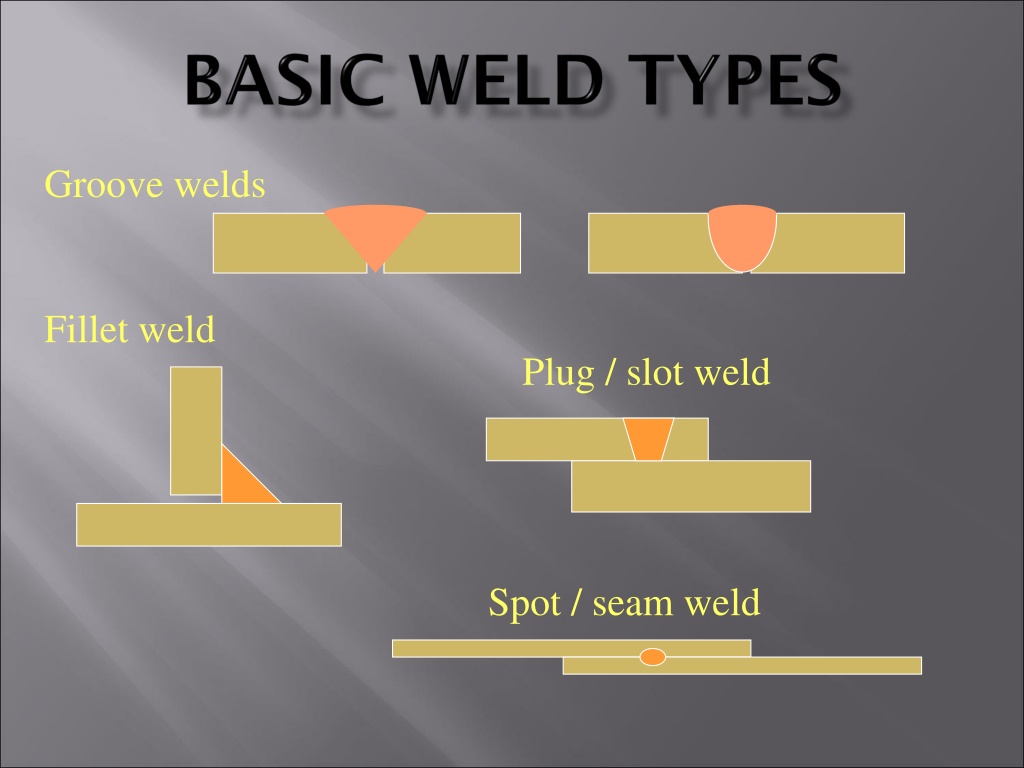 BASIC WELD TYPES

Groove welds

Fillet weld

Plug / slot weld

Spot / seam weld